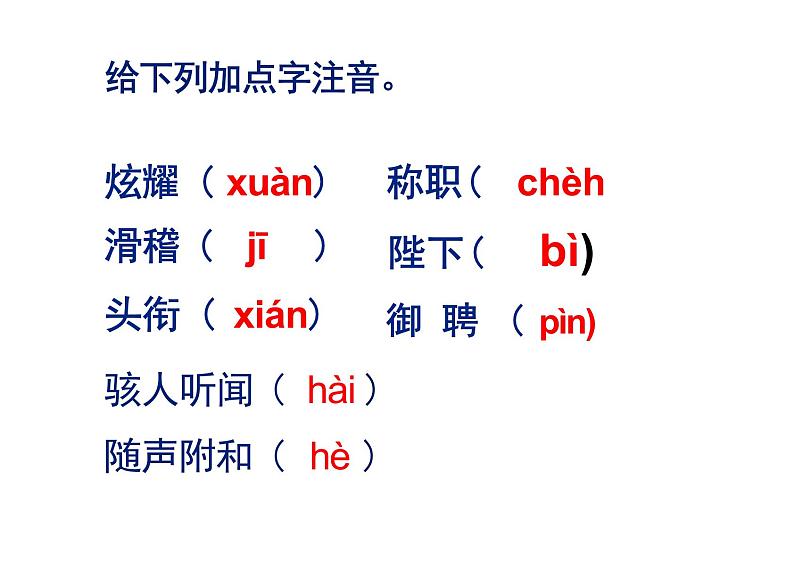 给下列加点字注音。

炫耀（ xuàn）　称职（ chèh

滑稽（ jī ）　陛下（ bì)

头衔（ xián）　御 聘 （ pìn)

骇人听闻（ hài ）

随声附和（ hè ）